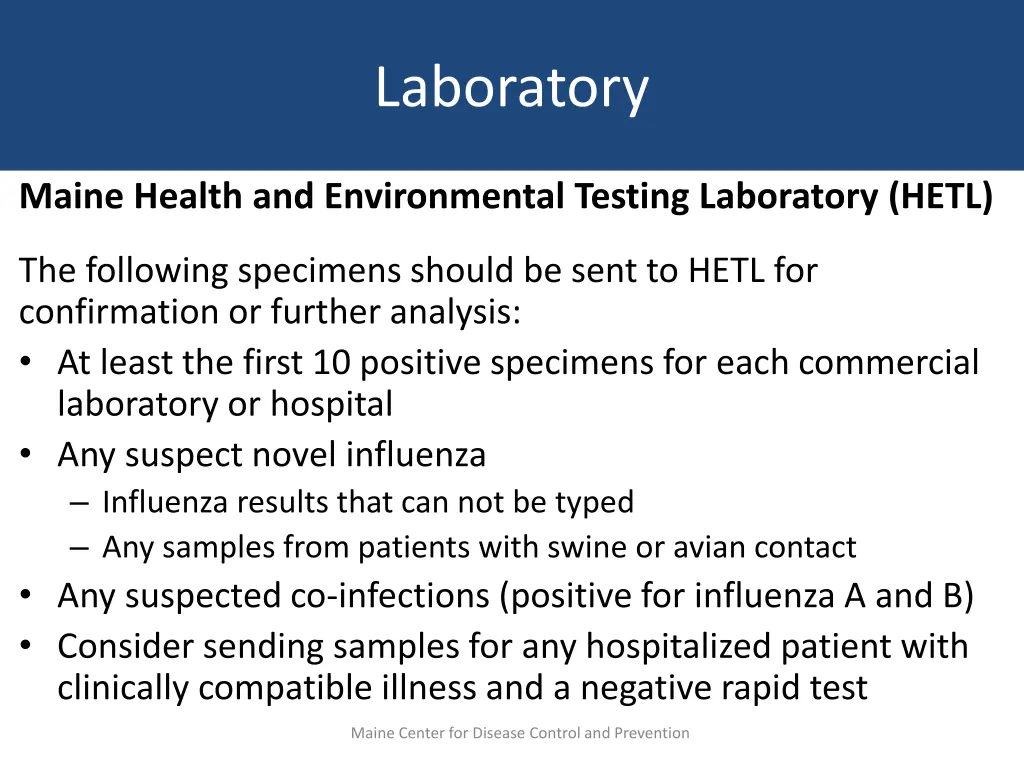 Laboratory

Maine Health and Environmental Testing Laboratory (HETL)

The following specimens should be sent to HETL for confirmation or further analysis:
• At least the first 10 positive specimens for each commercial laboratory or hospital
• Any suspect novel influenza
– Influenza results that can not be typed
– Any samples from patients with swine or avian contact
• Any suspected co-infections (positive for influenza A and B)
• Consider sending samples for any hospitalized patient with clinically compatible illness and a negative rapid test

Maine Center for Disease Control and Prevention